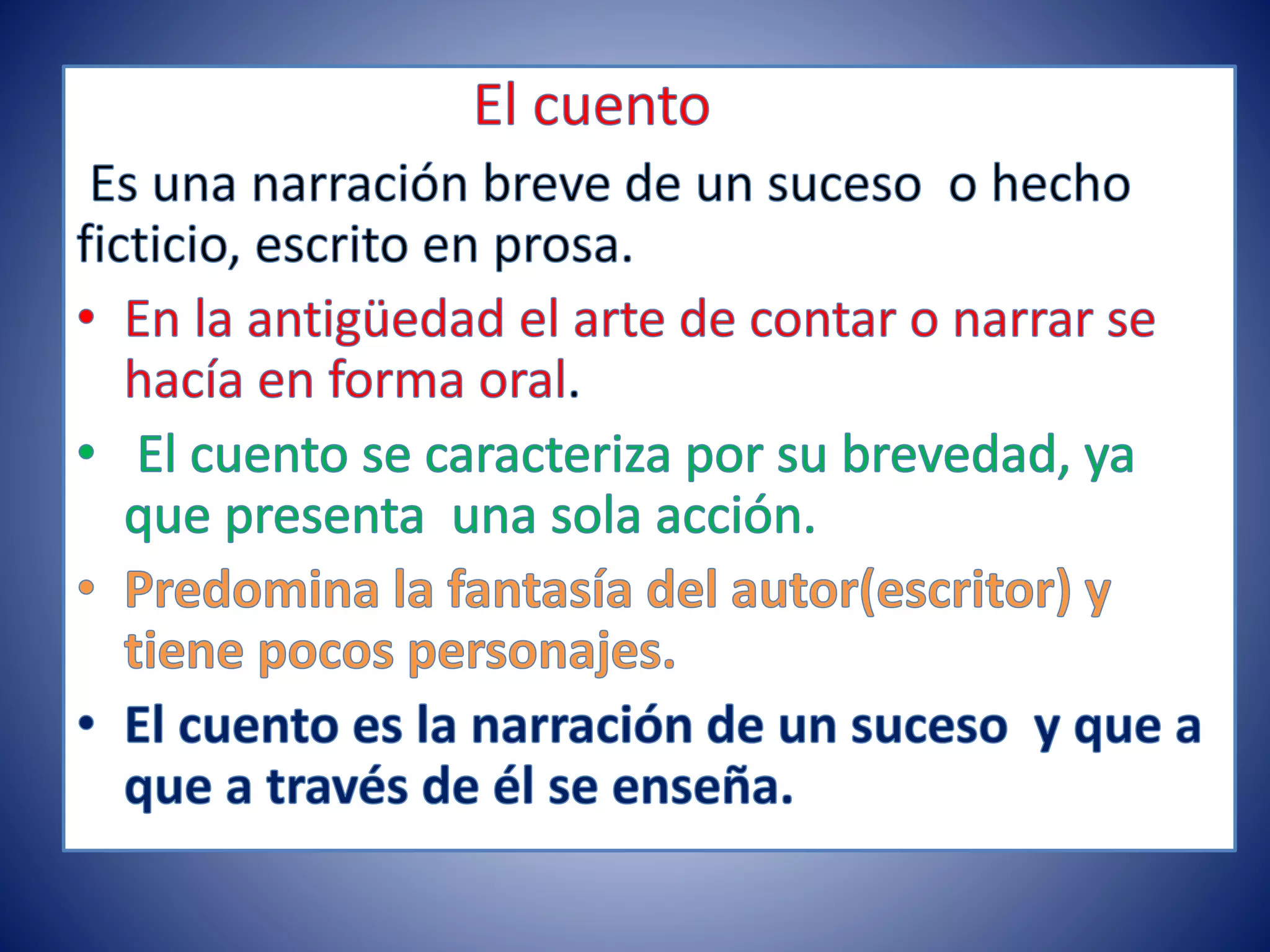 El cuento

Es una narración breve de un suceso o hecho ficticio, escrito en prosa.

• En la antigüedad el arte de contar o narrar se hacía en forma oral.
• El cuento se caracteriza por su brevedad, ya que presenta una sola acción.
• Predomina la fantasía del autor(escritor) y tiene pocos personajes.
• El cuento es la narración de un suceso y que a que a través de él se enseña.